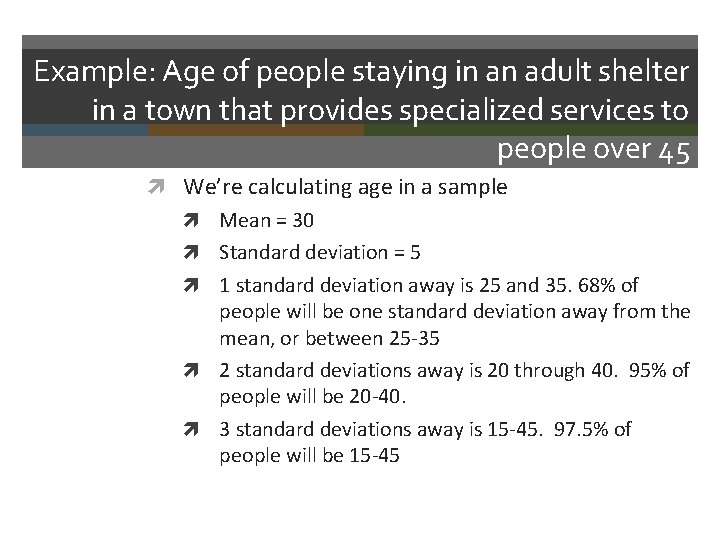 Example: Age of people staying in an adult shelter in a town that provides specialized services to people over 45

We're calculating age in a sample

Mean = 30

Standard deviation = 5

1 standard deviation away is 25 and 35. 68% of people will be one standard deviation away from the mean, or between 25-35

2 standard deviations away is 20 through 40. 95% of people will be 20-40.

3 standard deviations away is 15-45. 97.5% of people will be 15-45